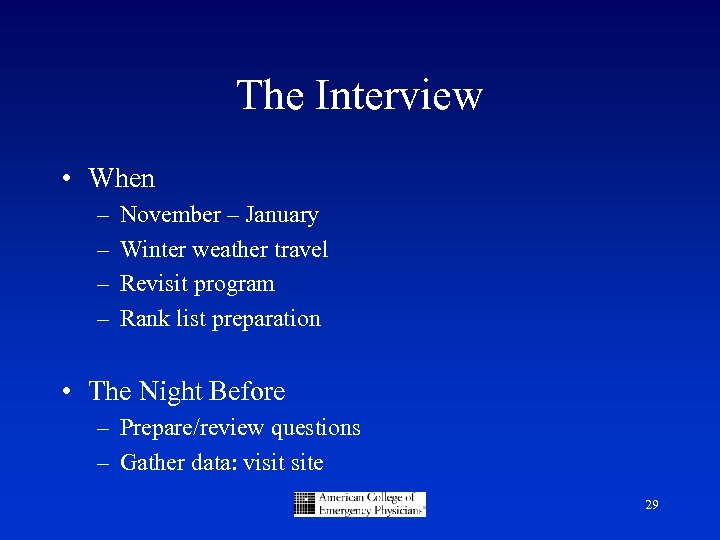 The Interview

• When
– November – January
– Winter weather travel
– Revisit program
– Rank list preparation

• The Night Before
– Prepare/review questions
– Gather data: visit site

American College of Emergency Physicians®

29